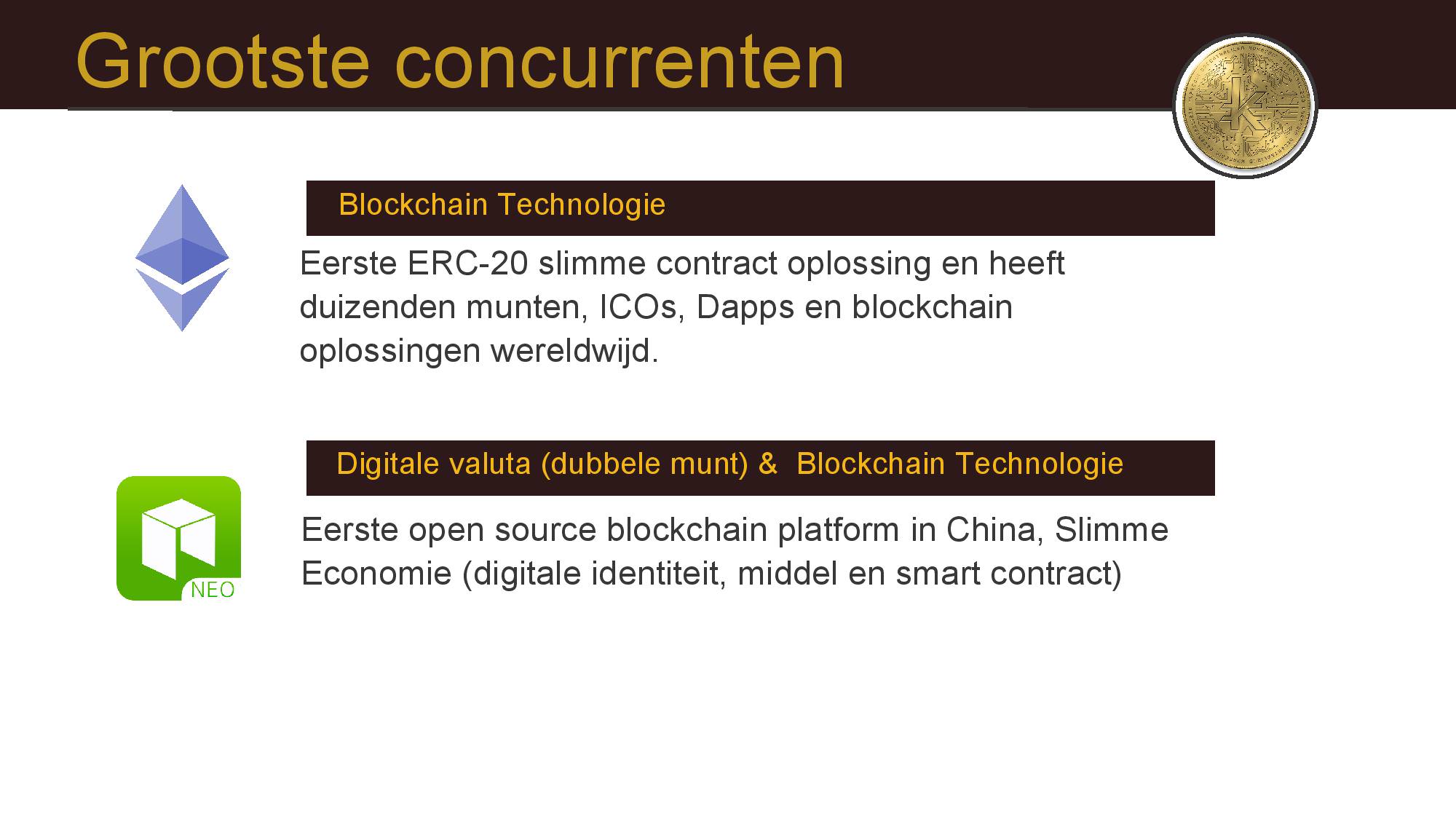 Grootste concurrenten

Blockchain Technologie

Eerste ERC-20 slimme contract oplossing en heeft duizenden munten, ICOs, Dapps en blockchain oplossingen wereldwijd.

Digitale valuta (dubbele munt) & Blockchain Technologie

NEO

Eerste open source blockchain platform in China, Slimme Economie (digitale identiteit, middel en smart contract)